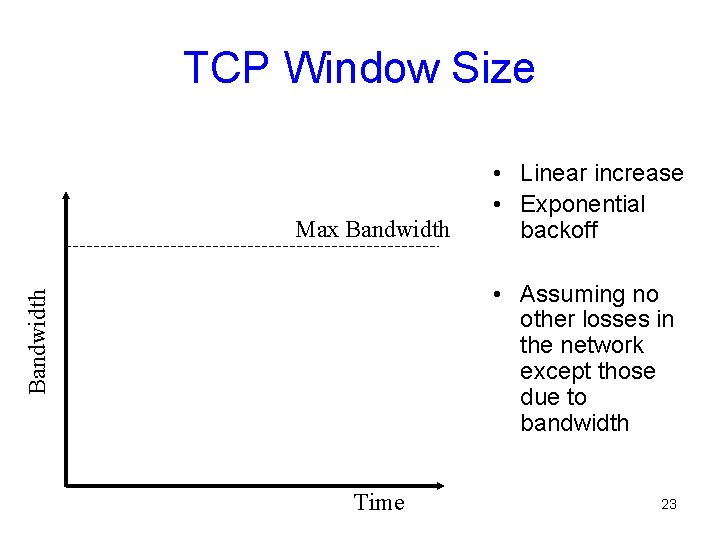 TCP Window Size

Max Bandwidth

Bandwidth

Time

• Linear increase
• Exponential backoff

• Assuming no other losses in the network except those due to bandwidth

23